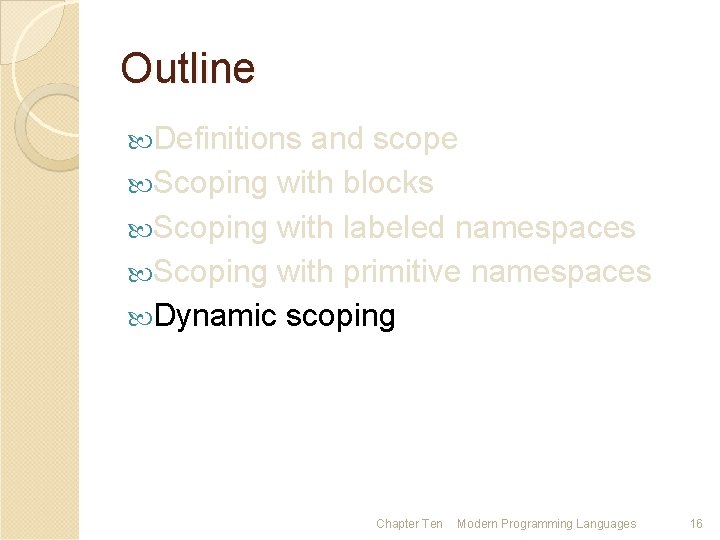 Outline

Definitions and scope
Scoping with blocks
Scoping with labeled namespaces
Scoping with primitive namespaces
Dynamic scoping

Chapter Ten Modern Programming Languages 16